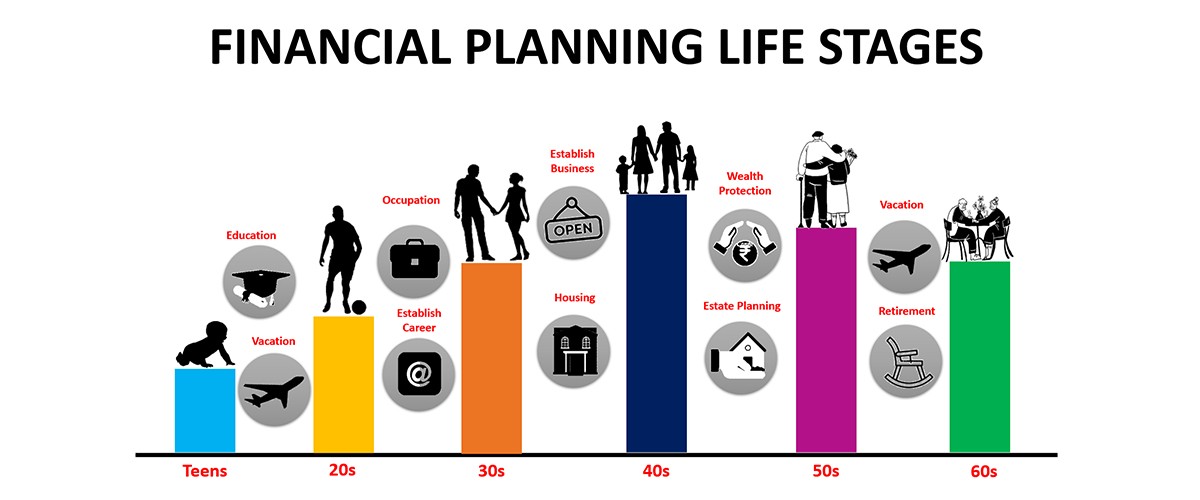 FINANCIAL PLANNING LIFE STAGES

Education

Vacation

Occupation

Establish Career

Establish Business

OPEN

Housing

Wealth Protection

Estate Planning

Vacation

Retirement

Teens

20s

30s

40s

50s

60s